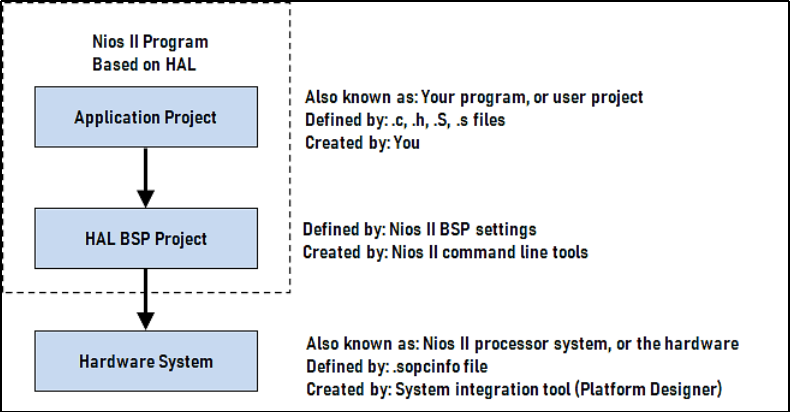 Nios II Program
Based on HAL

Application Project

Also known as: Your program, or user project
Defined by: .c, .h, .S, .s files
Created by: You

HAL BSP Project

Defined by: Nios II BSP settings
Created by: Nios II command line tools

Hardware System

Also known as: Nios II processor system, or the hardware
Defined by: .sopcinfo file
Created by: System integration tool (Platform Designer)